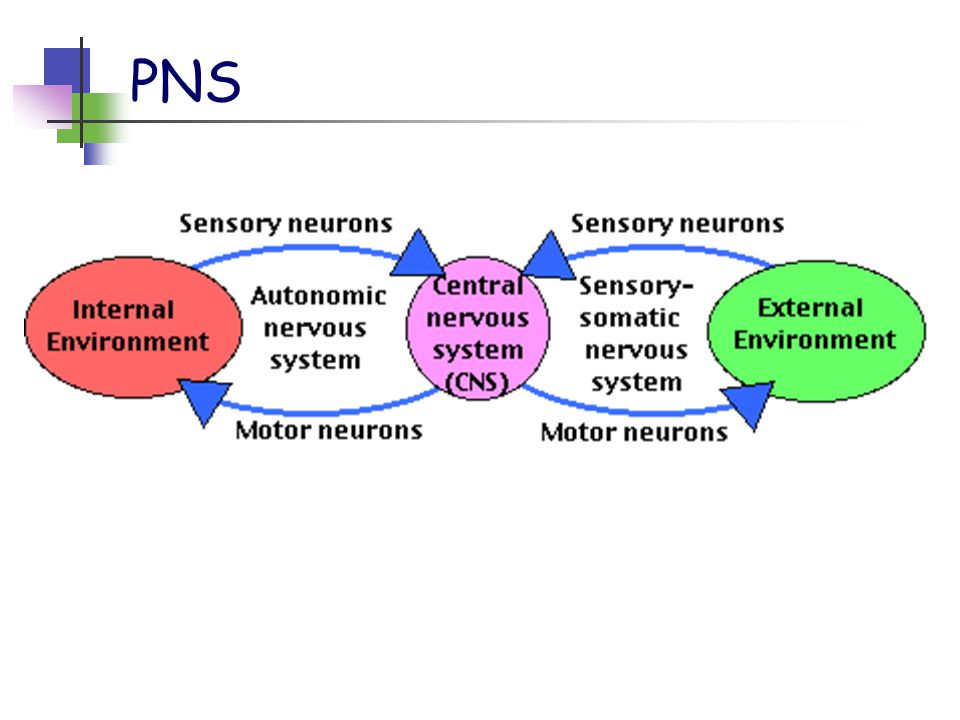 PNS

Sensory neurons

Sensory neurons

Internal Environment

Autonomic nervous system

Central nervous system (CNS)

Sensory-somatic nervous system

External Environment

Motor neurons

Motor neurons